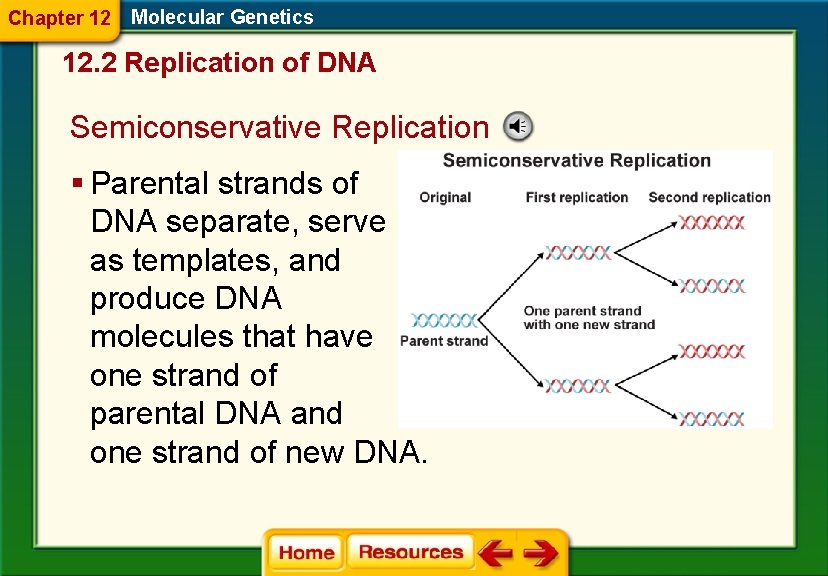 Chapter 12 Molecular Genetics

12.2 Replication of DNA

Semiconservative Replication

▪ Parental strands of DNA separate, serve as templates, and produce DNA molecules that have one strand of parental DNA and one strand of new DNA.

Semiconservative Replication

Original

First replication

Second replication

Parent strand

One parent strand with one new strand

Home Resources